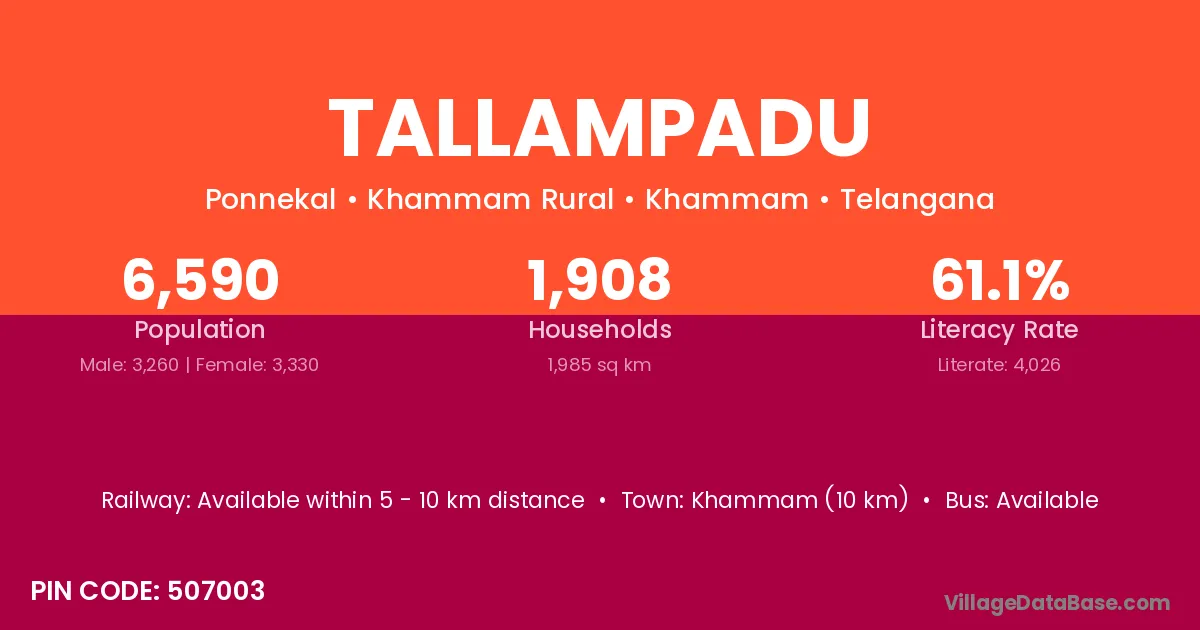 TALLAMPADU

Ponnekal • Khammam Rural • Khammam • Telangana

6,590
Population
Male: 3,260 | Female: 3,330

1,908
Households
1,985 sq km

61.1%
Literacy Rate
Literate: 4,026

Railway: Available within 5 - 10 km distance • Town: Khammam (10 km) • Bus: Available

PIN CODE: 507003

VillageDataBase.com